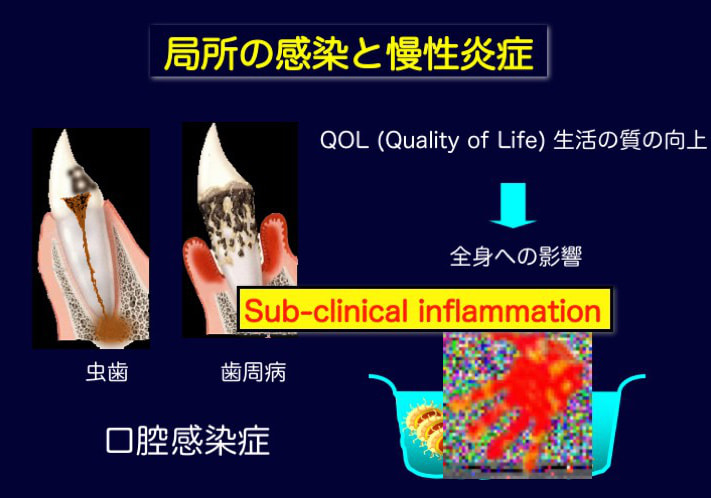 局所の感染と慢性炎症

QOL (Quality of Life) 生活の質の向上

全身への影響

Sub-clinical inflammation

虫歯

歯周病

口腔感染症